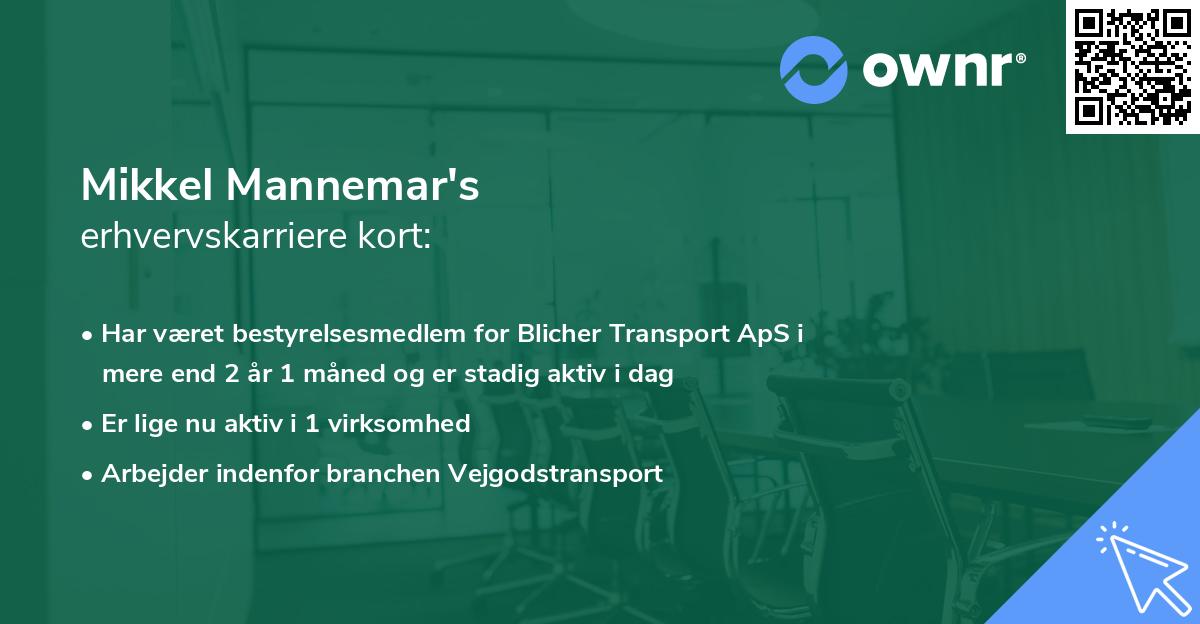 ownr®

Mikkel Mannemar's
erhvervskarriere kort:

• Har været bestyrelsesmedlem for Blicher Transport ApS i mere end 2 år 1 måned og er stadig aktiv i dag
• Er lige nu aktiv i 1 virksomhed
• Arbejder indenfor branchen Vejgodstransport